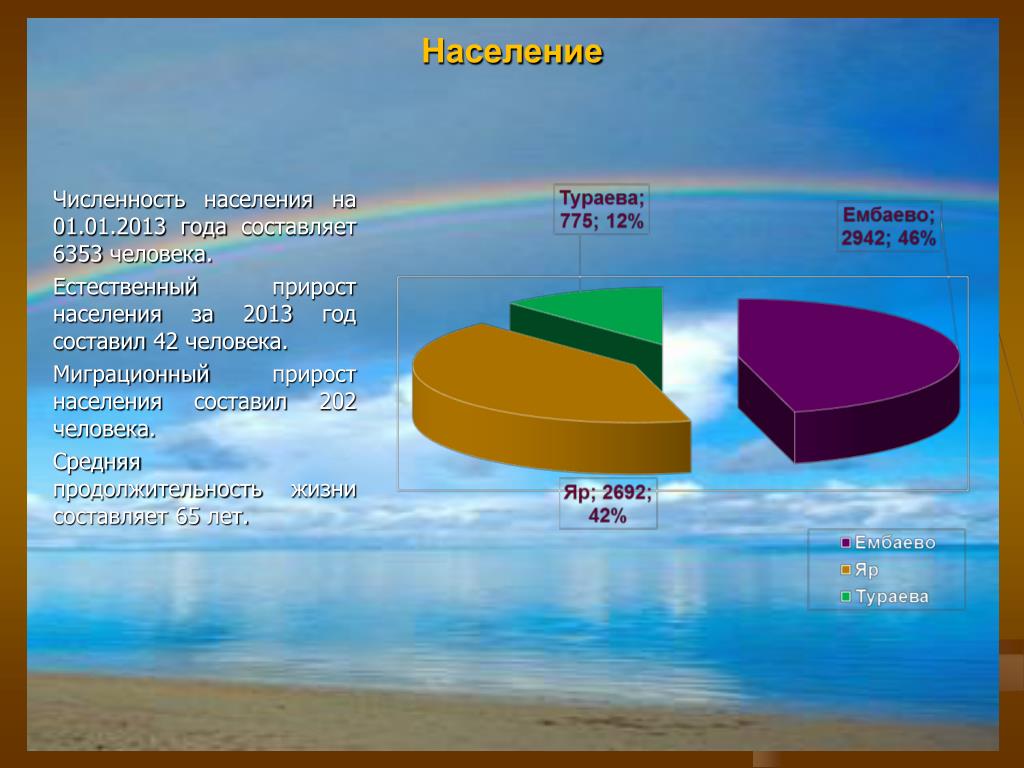 Население

Численность населения на 01.01.2013 года составляет 6353 человека.

Естественный прирост населения за 2013 год составил 42 человека.

Миграционный прирост населения составил 202 человека.

Средняя продолжительность жизни составляет 65 лет.

Тураева; 775; 12%

Ембаево; 2942; 46%

Яр; 2692; 42%

Ембаево
Яр
Тураева